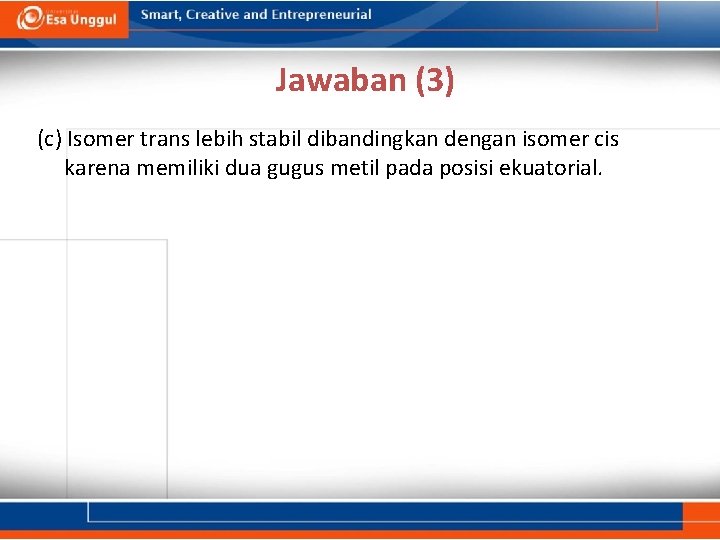 Esa Unggul

Smart, Creative and Entrepreneurial

Jawaban (3)

(c) Isomer trans lebih stabil dibandingkan dengan isomer cis karena memiliki dua gugus metil pada posisi ekuatorial.